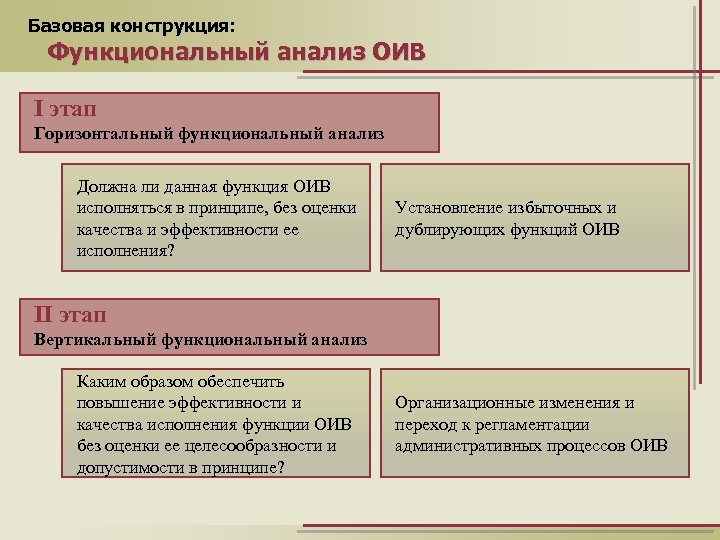 Базовая конструкция:
Функциональный анализ ОИВ

I этап
Горизонтальный функциональный анализ

Должна ли данная функция ОИВ исполняться в принципе, без оценки качества и эффективности ее исполнения?

Установление избыточных и дублирующих функций ОИВ

II этап
Вертикальный функциональный анализ

Каким образом обеспечить повышение эффективности и качества исполнения функции ОИВ без оценки ее целесообразности и допустимости в принципе?

Организационные изменения и переход к регламентации административных процессов ОИВ